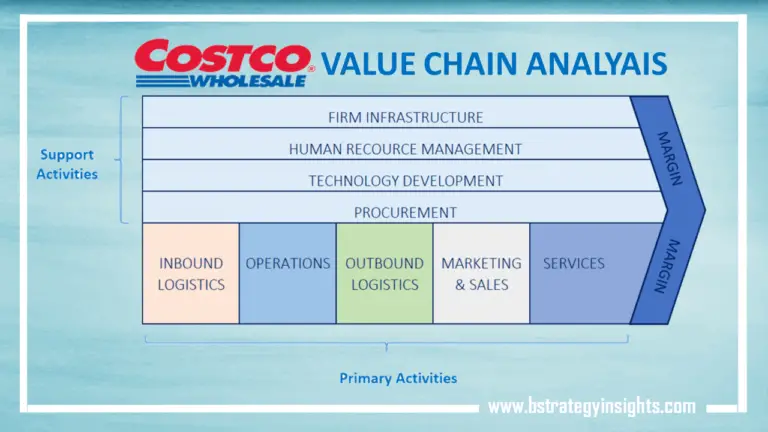 COSTCO WHOLESALE VALUE CHAIN ANALYAIS

Support Activities

FIRM INFRASTRUCTURE

HUMAN RECOURCE MANAGEMENT

TECHNOLOGY DEVELOPMENT

PROCUREMENT

MARGIN

INBOUND LOGISTICS

OPERATIONS

OUTBOUND LOGISTICS

MARKETING & SALES

SERVICES

MARGIN

Primary Activities

www.bstrategyinsights.com